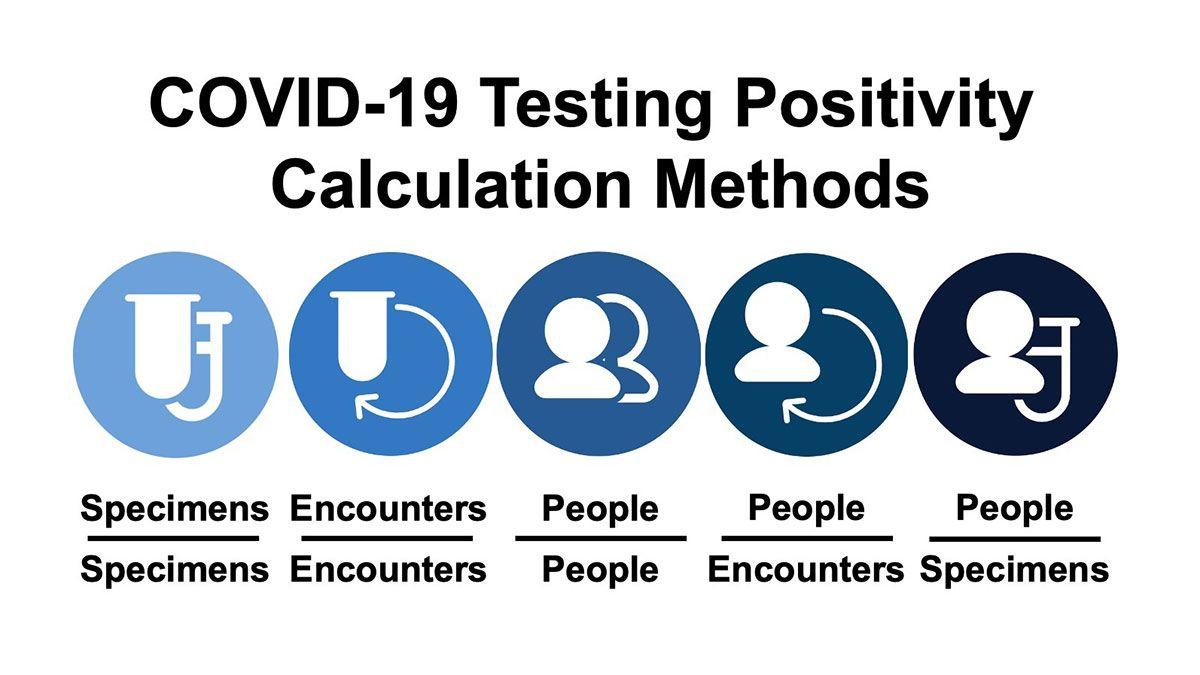 COVID-19 Testing Positivity Calculation Methods

$\frac{\text{Specimens}}{\text{Specimens}}$ $\frac{\text{Encounters}}{\text{Encounters}}$ $\frac{\text{People}}{\text{People}}$ $\frac{\text{People}}{\text{Encounters}}$ $\frac{\text{People}}{\text{Specimens}}$